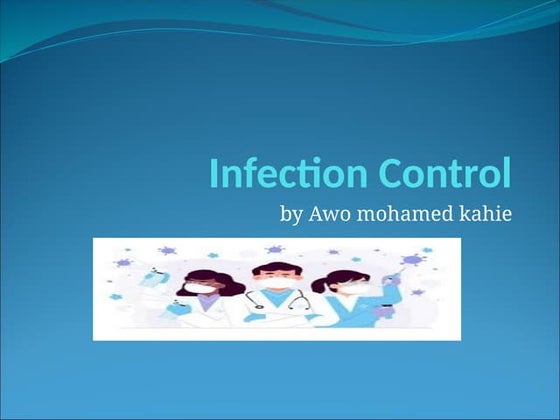 Infection Control

by Awo mohamed kahie